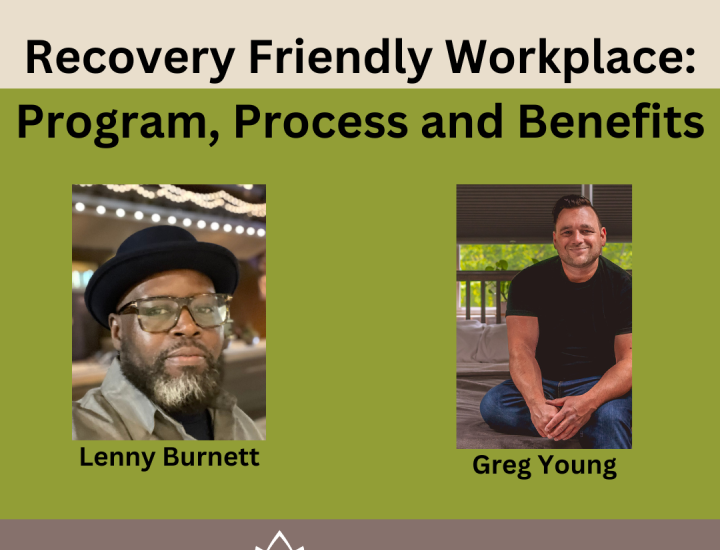 Recovery Friendly Workplace:
Program, Process and Benefits

Lenny Burnett

Greg Young